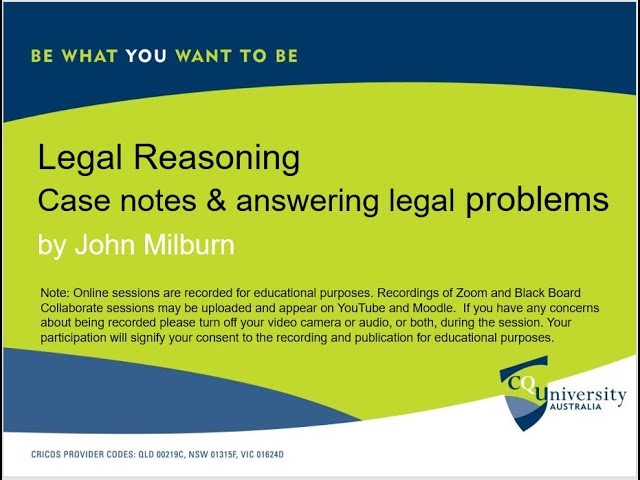 BE WHAT YOU WANT TO BE

Legal Reasoning
Case notes & answering legal problems
by John Milburn

Note: Online sessions are recorded for educational purposes. Recordings of Zoom and Black Board Collaborate sessions may be uploaded and appear on YouTube and Moodle. If you have any concerns about being recorded please turn off your video camera or audio, or both, during the session. Your participation will signify your consent to the recording and publication for educational purposes.

CQUniversity
AUSTRALIA

CRICOS PROVIDER CODES: QLD 00219C, NSW 01315F, VIC 01624D